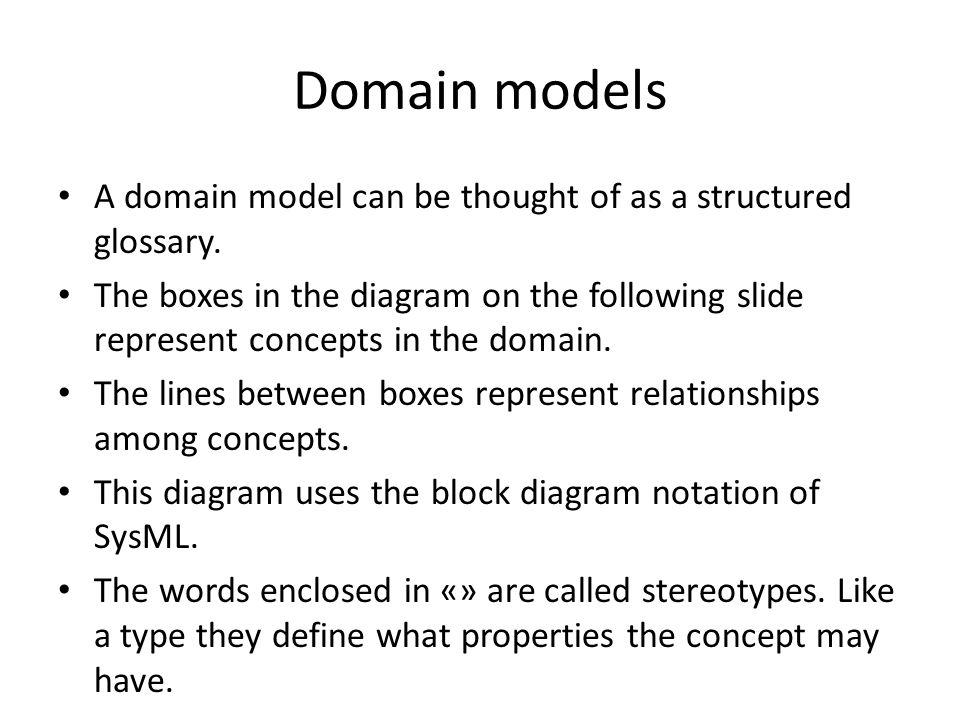 Domain models

• A domain model can be thought of as a structured glossary.
• The boxes in the diagram on the following slide represent concepts in the domain.
• The lines between boxes represent relationships among concepts.
• This diagram uses the block diagram notation of SysML.
• The words enclosed in «» are called stereotypes. Like a type they define what properties the concept may have.